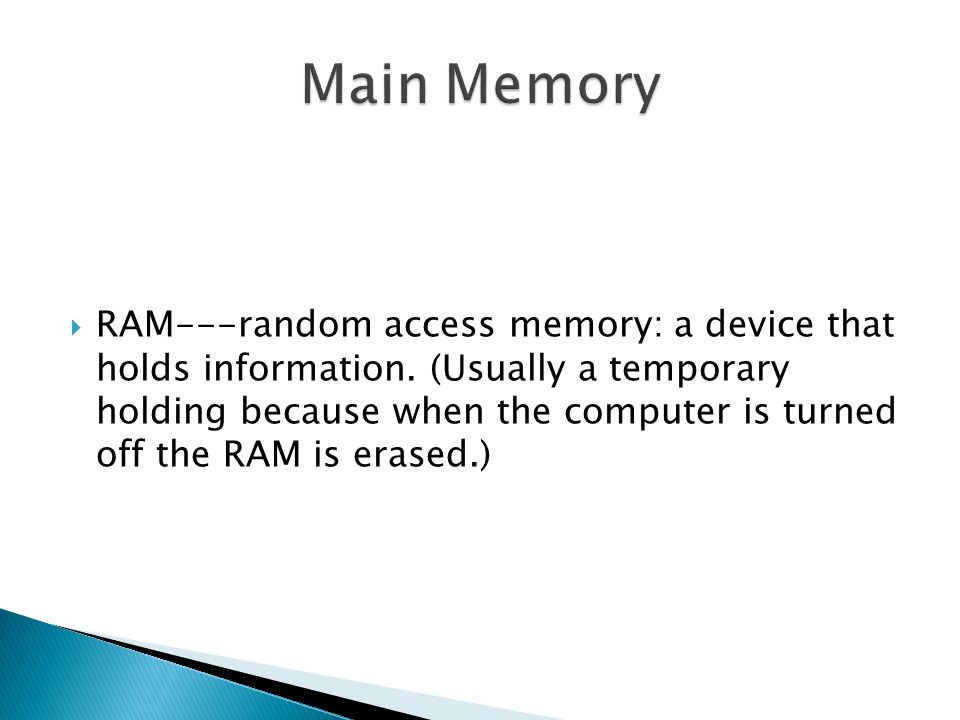 Main Memory

RAM---random access memory: a device that holds information. (Usually a temporary holding because when the computer is turned off the RAM is erased.)